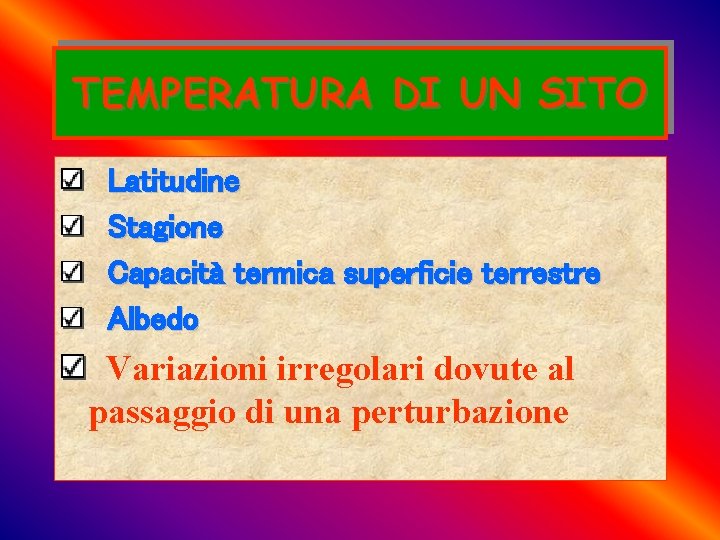 TEMPERATURA DI UN SITO

☑ Latitudine

☑ Stagione

☑ Capacità termica superficie terrestre

☑ Albedo

☑ Variazioni irregolari dovute al passaggio di una perturbazione